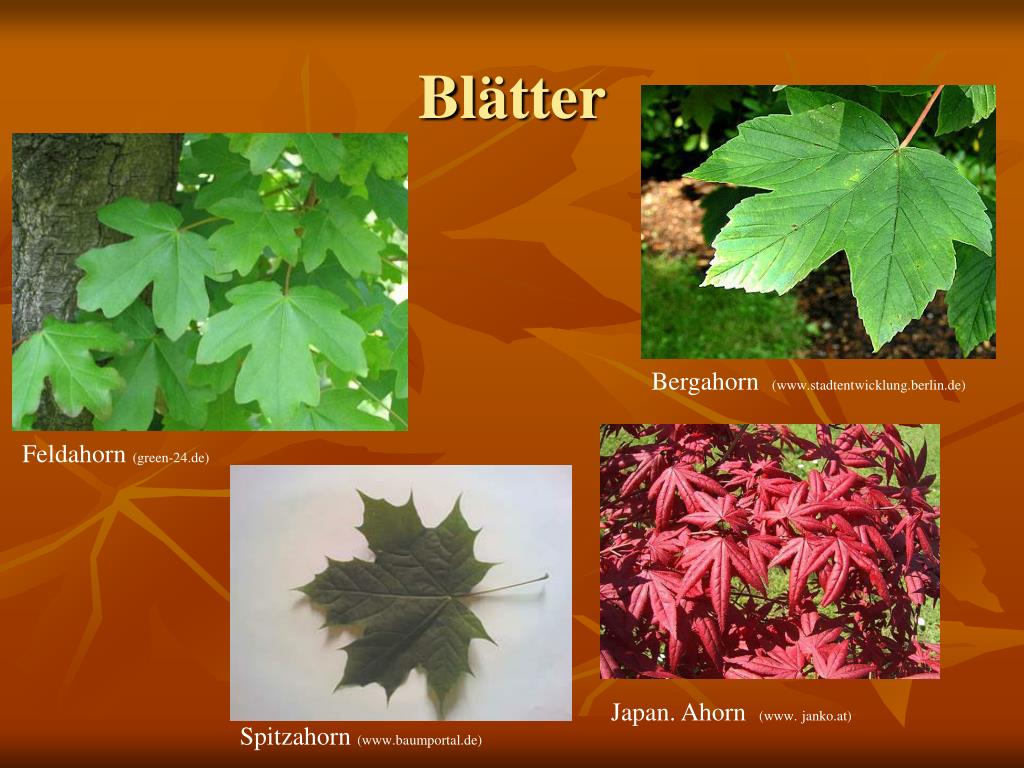 Blätter

Bergahorn (www.stadtentwicklung.berlin.de)

Feldahorn (green-24.de)

Japan. Ahorn (www. janko.at)

Spitzahorn (www.baumportal.de)